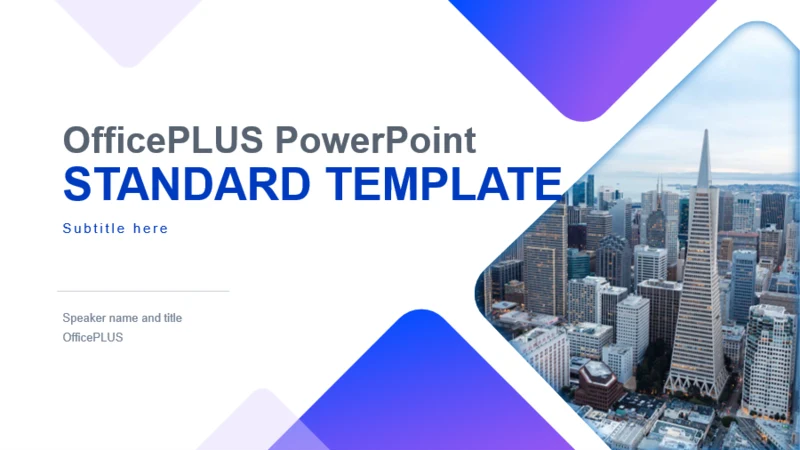 OfficePLUS PowerPoint
STANDARD TEMPLATE

Subtitle here

Speaker name and title
OfficePLUS